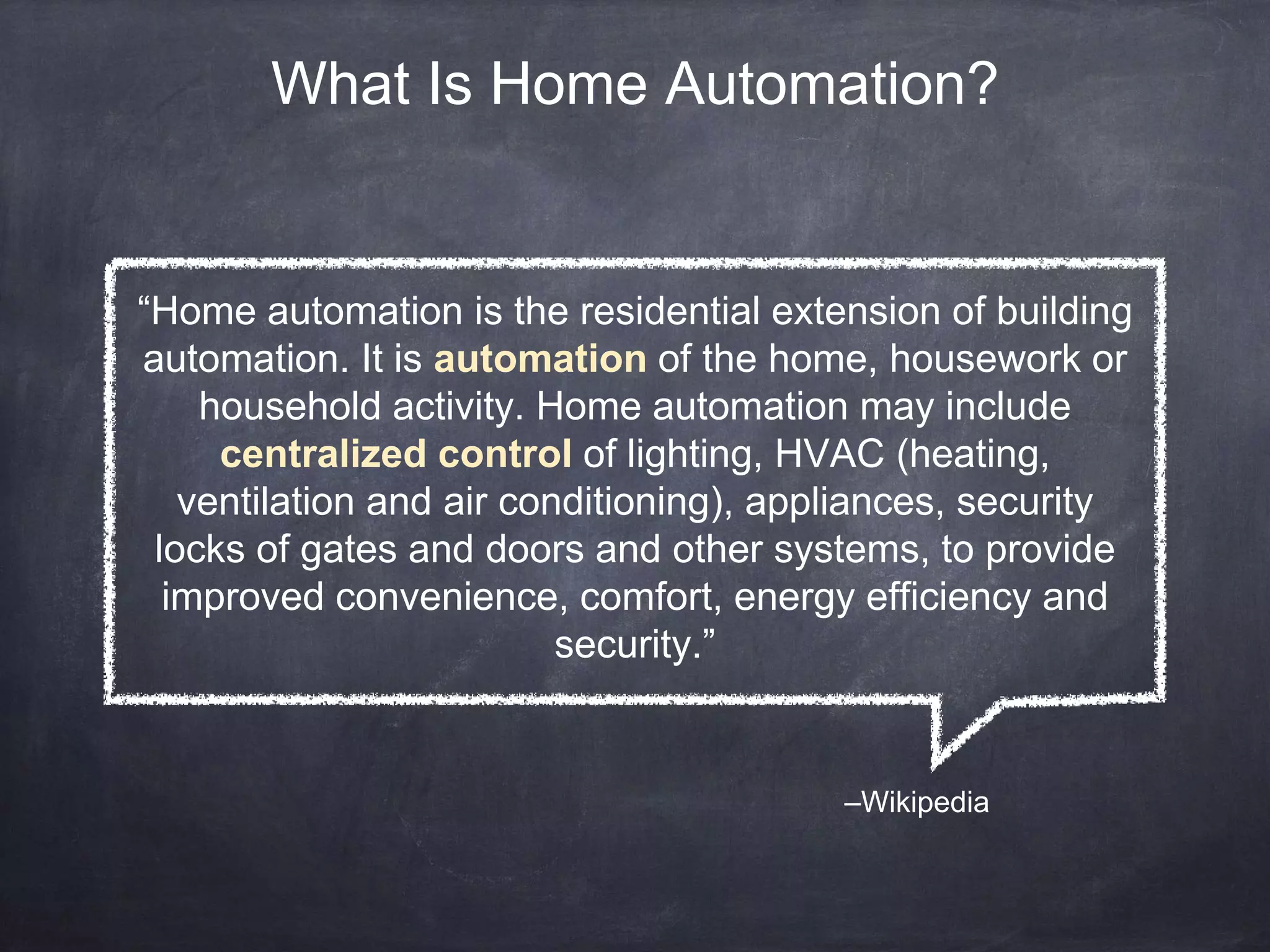 What Is Home Automation?

“Home automation is the residential extension of building automation. It is automation of the home, housework or household activity. Home automation may include centralized control of lighting, HVAC (heating, ventilation and air conditioning), appliances, security locks of gates and doors and other systems, to provide improved convenience, comfort, energy efficiency and security.”

–Wikipedia